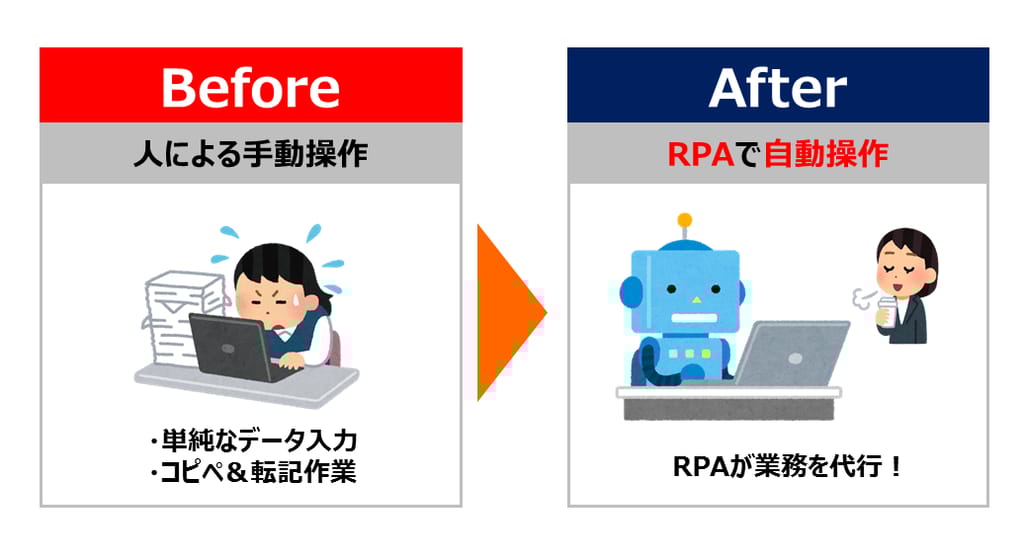 Before

人による手動操作

・単純なデータ入力
・コピペ＆転記作業

After

RPAで自動操作

RPAが業務を代行！